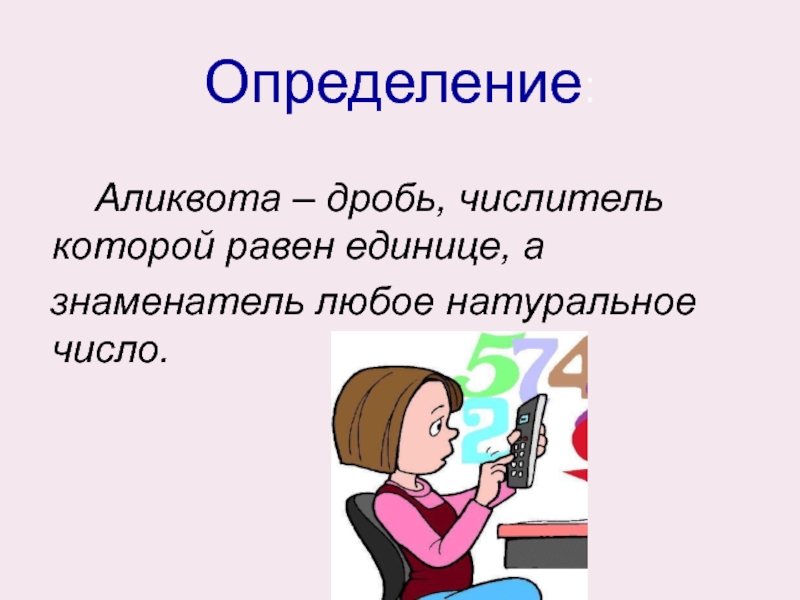 Определение:

Аликвота – дробь, числитель которой равен единице, а знаменатель любое натуральное число.

5 7 4 2